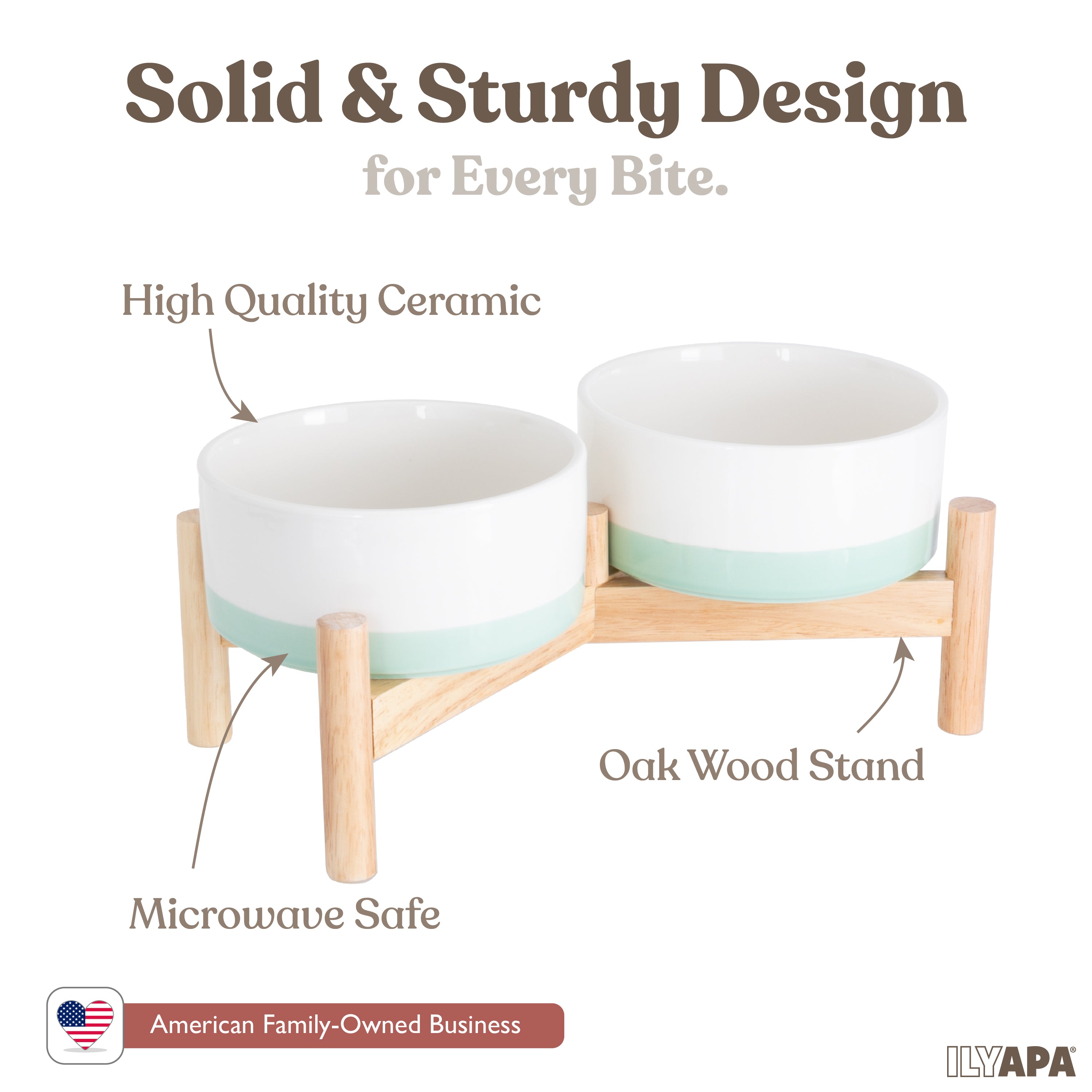 Solid & Sturdy Design
for Every Bite.

High Quality Ceramic

Oak Wood Stand

Microwave Safe

American Family-Owned Business

ILYAPA®